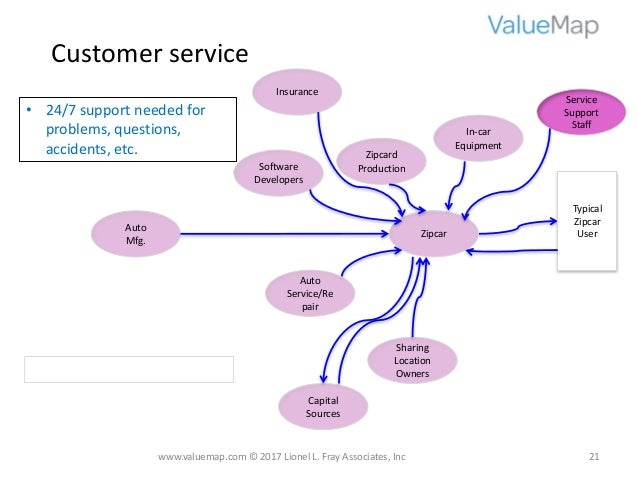 ValueMap

Customer service

• 24/7 support needed for problems, questions, accidents, etc.

Insurance

Service Support Staff

In-car Equipment

Zipcard Production

Software Developers

Auto Mfg.

Zipcar

Typical Zipcar User

Auto Service/Repair

Sharing Location Owners

Capital Sources

www.valuemap.com © 2017 Lionel L. Fray Associates, Inc

21